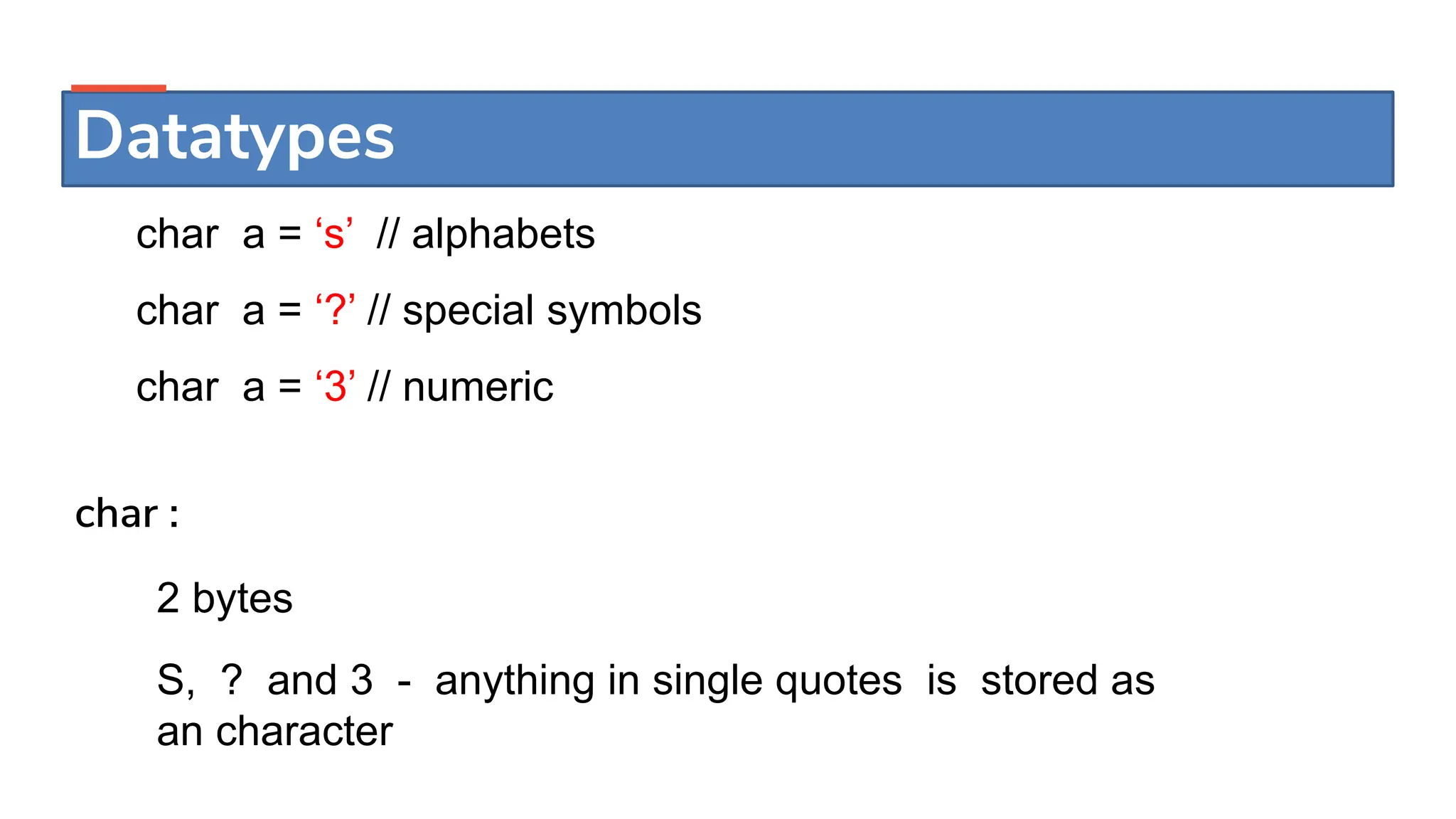 Datatypes

char a = ‘s’ // alphabets

char a = ‘?’ // special symbols

char a = ‘3’ // numeric

char :

2 bytes

S, ? and 3 - anything in single quotes is stored as an character